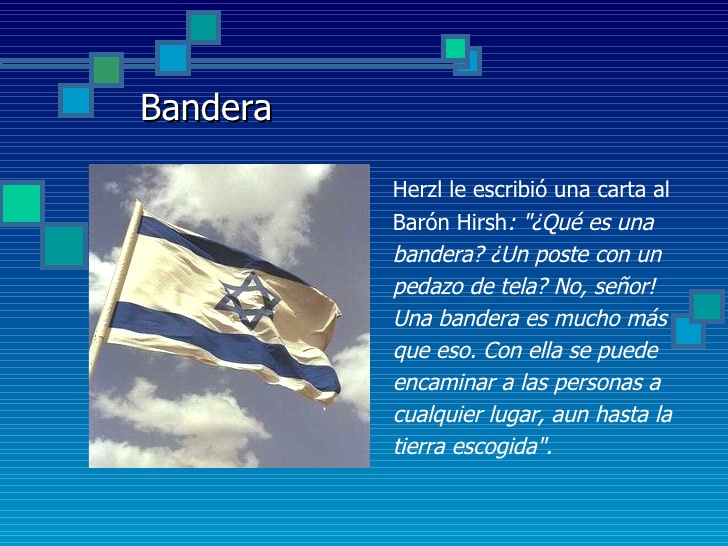 Bandera

Herzl le escribió una carta al Barón Hirsh: "¿Qué es una bandera? ¿Un poste con un pedazo de tela? No, señor! Una bandera es mucho más que eso. Con ella se puede encaminar a las personas a cualquier lugar, aun hasta la tierra escogida".